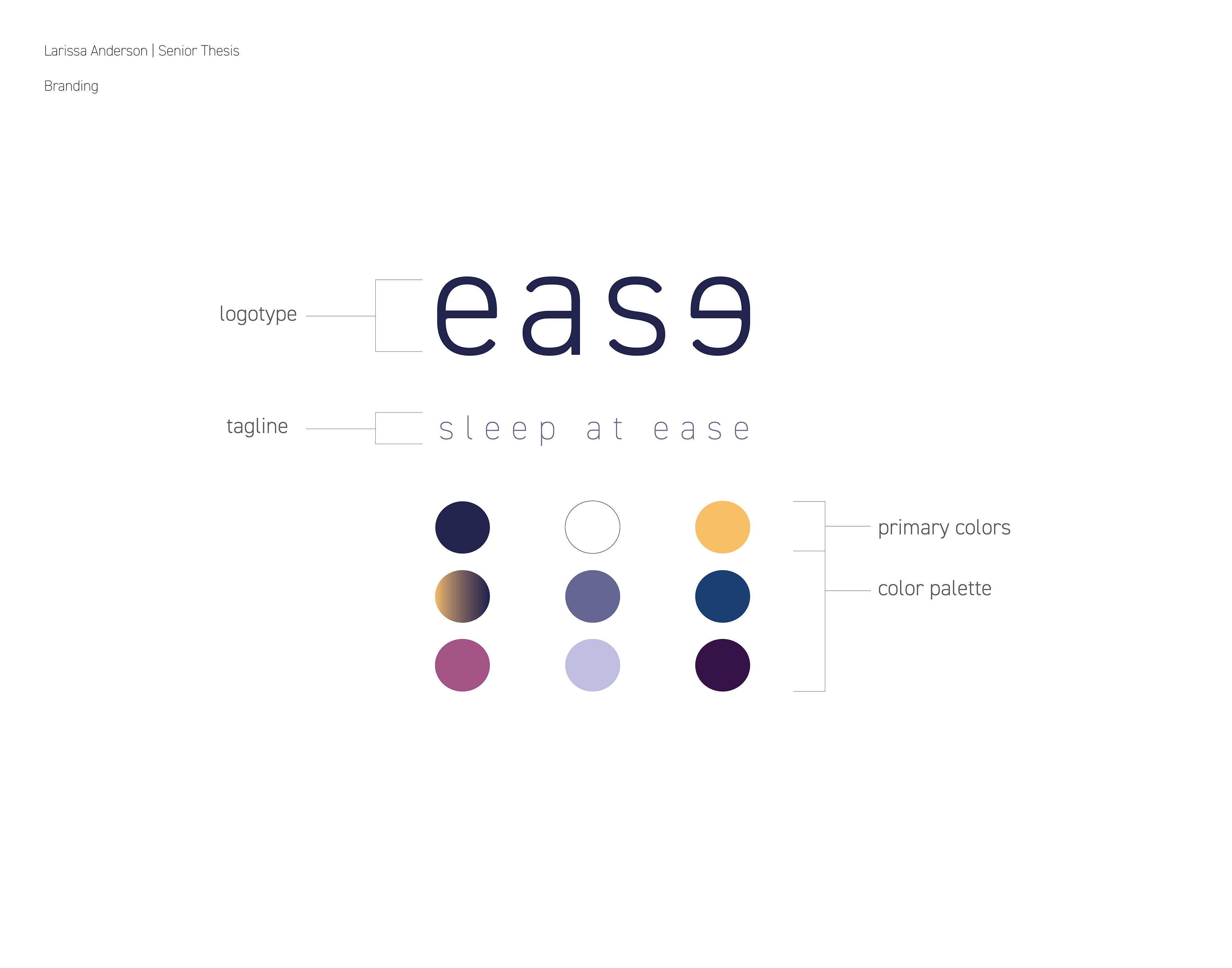 Larissa Anderson | Senior Thesis

Branding

logotype

ease

tagline

sleep at ease

primary colors

color palette